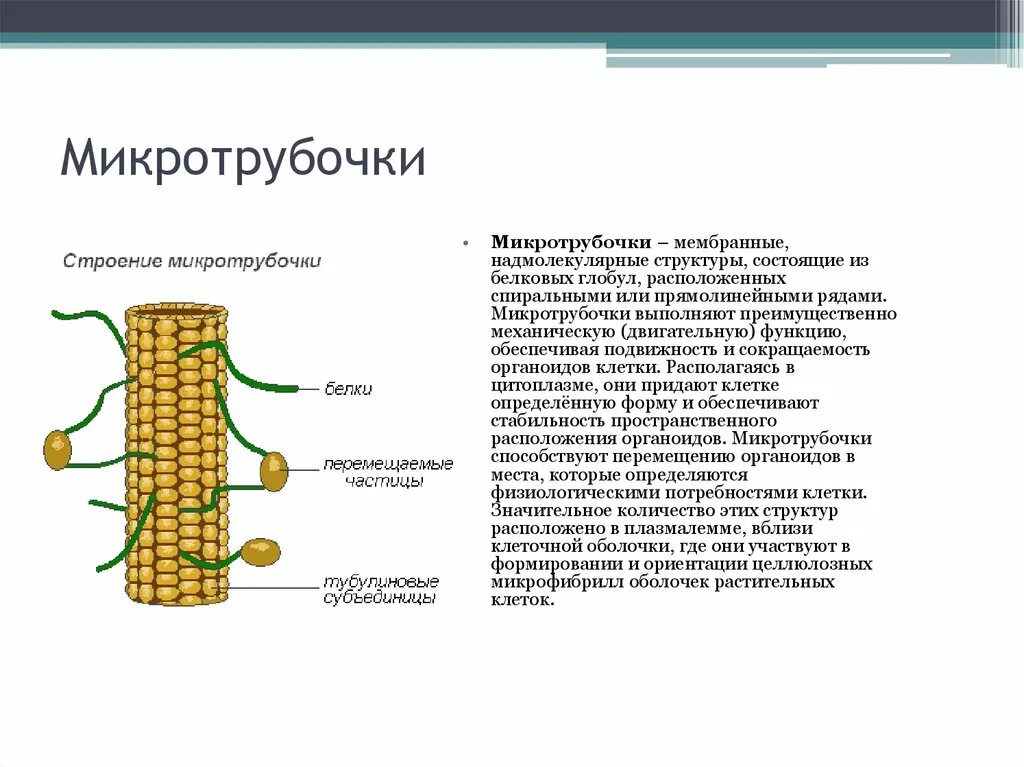 Микротрубочки

Строение микротрубочки

белки

перемещаемые частицы

тубулиновые субъединицы

• **Микротрубочки** – мембранные, надмолекулярные структуры, состоящие из белковых глобул, расположенных спиральными или прямолинейными рядами. Микротрубочки выполняют преимущественно механическую (двигательную) функцию, обеспечивая подвижность и сокращаемость органоидов клетки. Располагаясь в цитоплазме, они придают клетке определённую форму и обеспечивают стабильность пространственного расположения органоидов. Микротрубочки способствуют перемещению органоидов в места, которые определяются физиологическими потребностями клетки. Значительное количество этих структур расположено в плазмалемме, вблизи клеточной оболочки, где они участвуют в формировании и ориентации целлюлозных микрофибрилл оболочек растительных клеток.